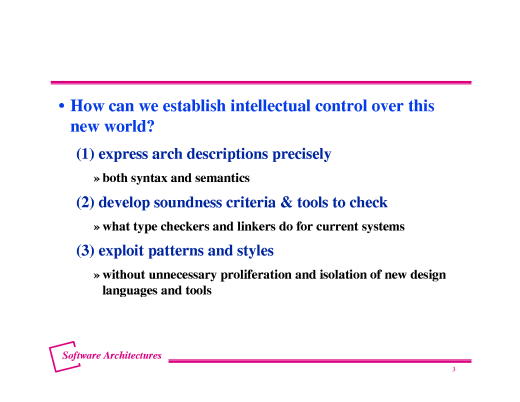 • How can we establish intellectual control over this new world?

(1) express arch descriptions precisely

» both syntax and semantics

(2) develop soundness criteria & tools to check

» what type checkers and linkers do for current systems

(3) exploit patterns and styles

» without unnecessary proliferation and isolation of new design languages and tools

Software Architectures

3